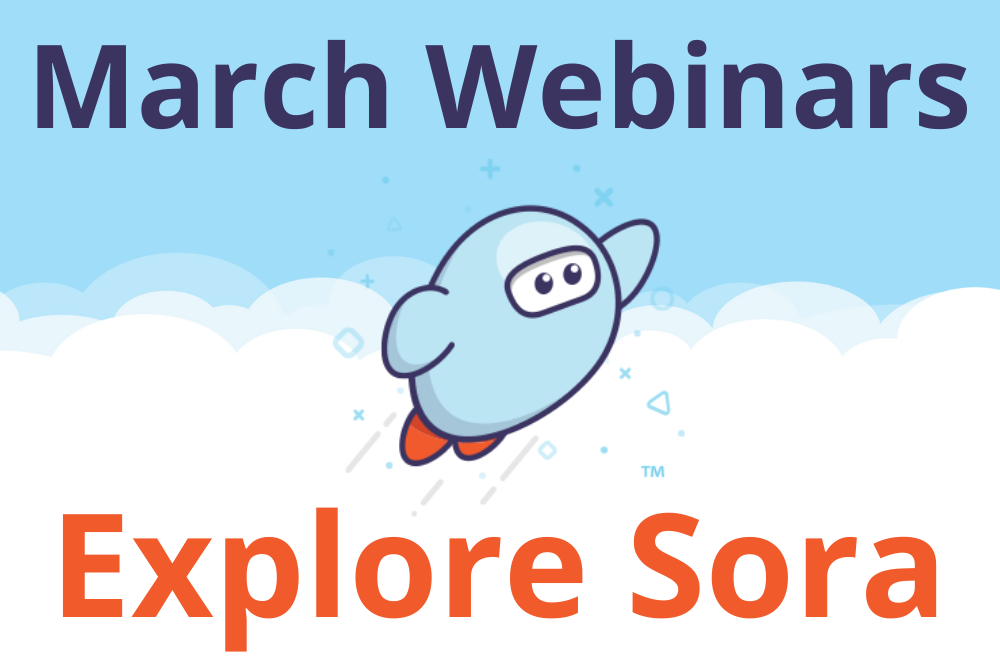 March Webinars

™

Explore Sora